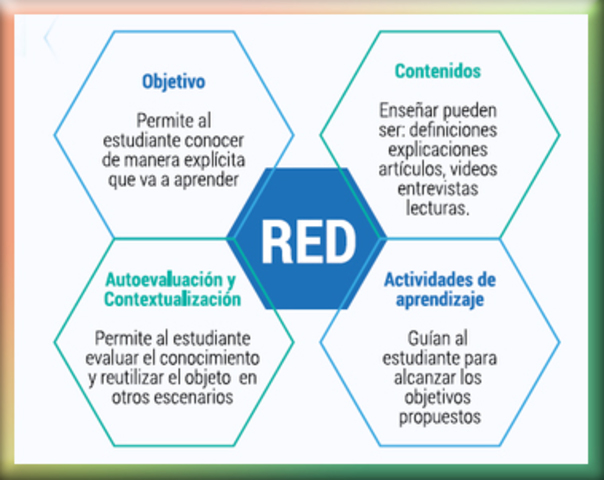 Objetivo

Permite al estudiante conocer de manera explícita que va a aprender

Contenidos

Enseñar pueden ser: definiciones explicaciones artículos, videos entrevistas lecturas.

RED

Autoevaluación y Contextualización

Permite al estudiante evaluar el conocimiento y reutilizar el objeto en otros escenarios

Actividades de aprendizaje

Guían al estudiante para alcanzar los objetivos propuestos